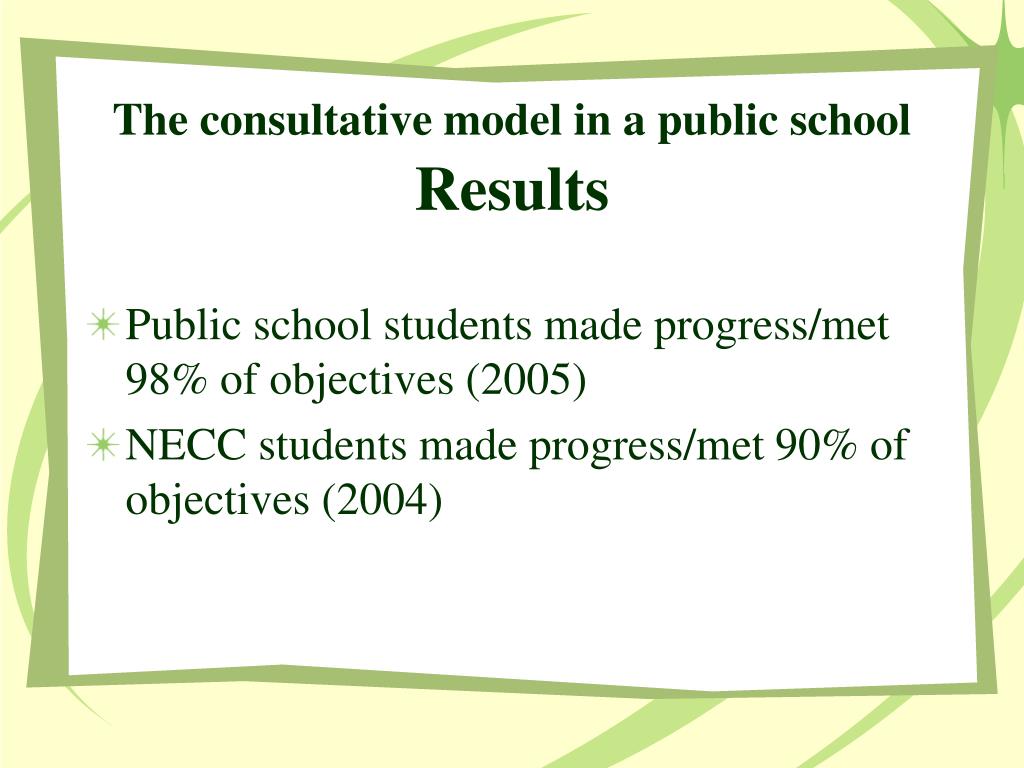 The consultative model in a public school
Results

Public school students made progress/met 98% of objectives (2005)

NECC students made progress/met 90% of objectives (2004)